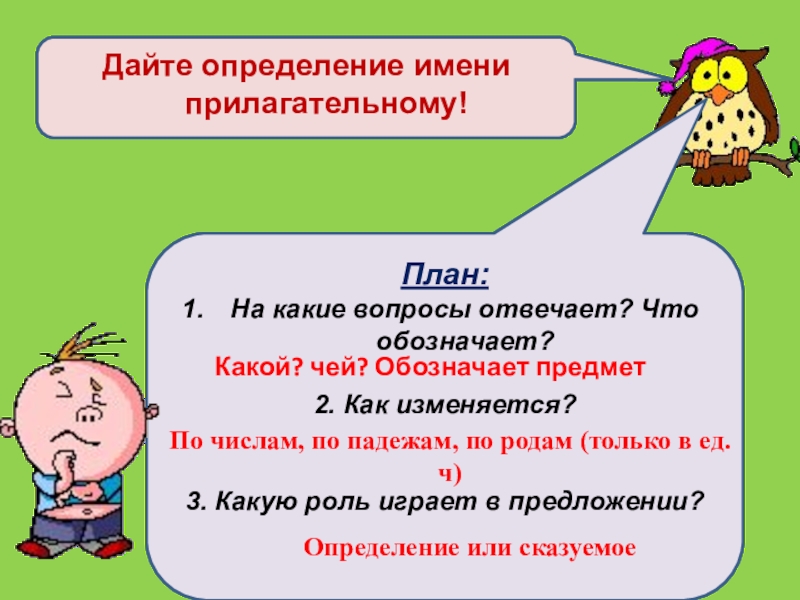 Дайте определение имени прилагательному!

План:

1. На какие вопросы отвечает? Что обозначает?

Какой? чей? Обозначает предмет

2. Как изменяется?

По числам, по падежам, по родам (только в ед. ч)

3. Какую роль играет в предложении?

Определение или сказуемое